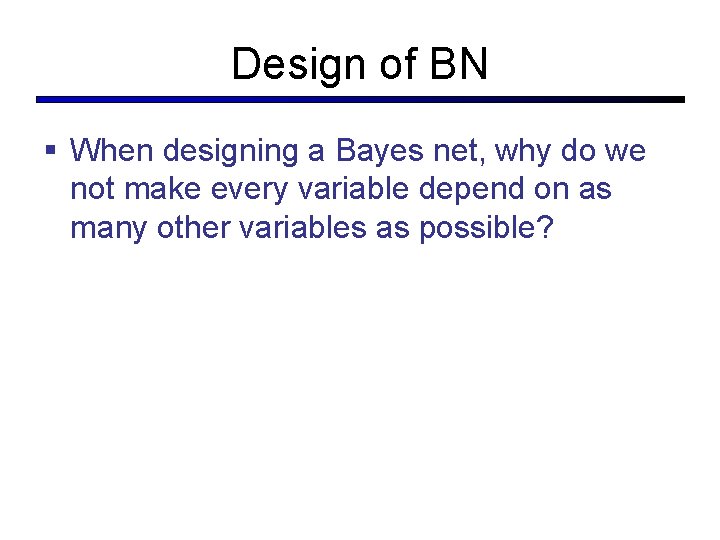 Design of BN

▪ When designing a Bayes net, why do we not make every variable depend on as many other variables as possible?